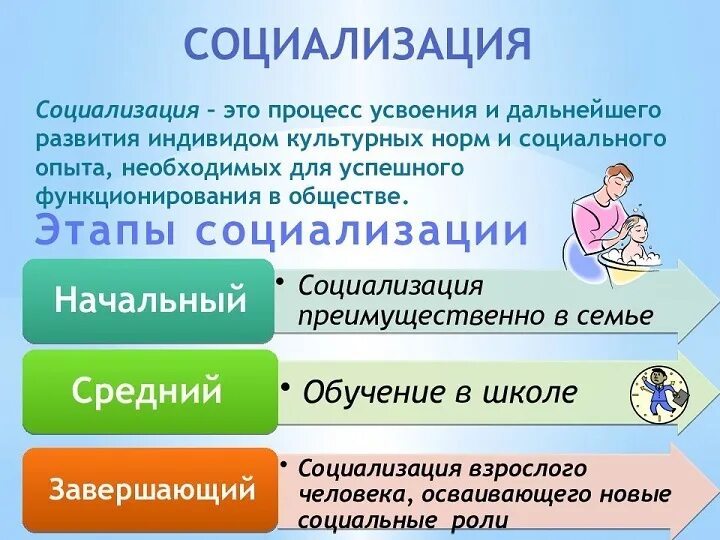 СОЦИАЛИЗАЦИЯ

Социализация – это процесс усвоения и дальнейшего развития индивидом культурных норм и социального опыта, необходимых для успешного функционирования в обществе.

Этапы социализации

Начальный
• Социализация преимущественно в семье

Средний
• Обучение в школе

Завершающий
• Социализация взрослого человека, осваивающего новые социальные роли